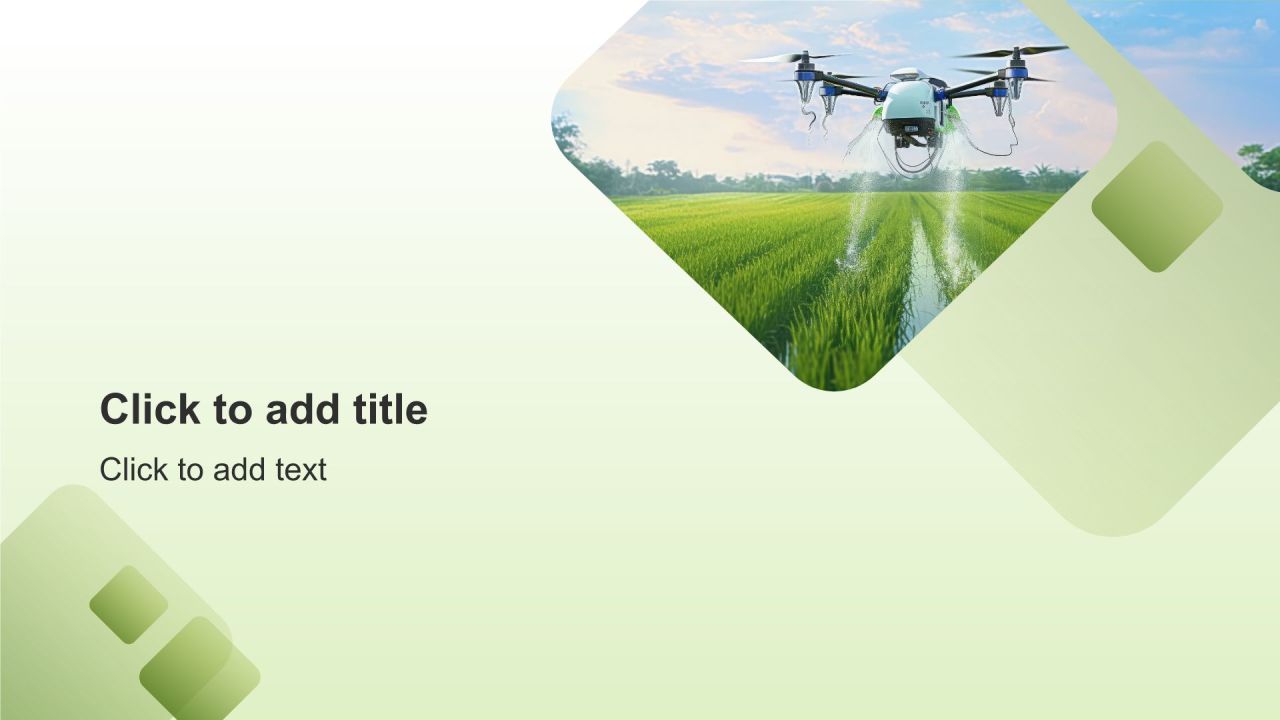 Click to add title

Click to add text